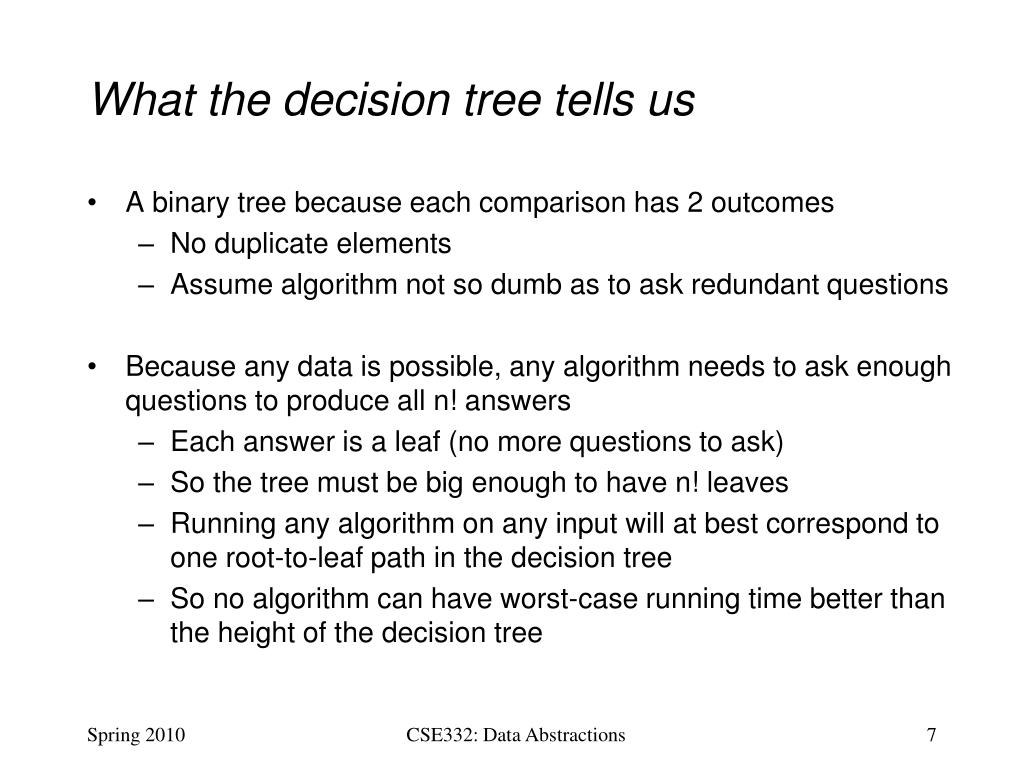 What the decision tree tells us

• A binary tree because each comparison has 2 outcomes
  – No duplicate elements
  – Assume algorithm not so dumb as to ask redundant questions

• Because any data is possible, any algorithm needs to ask enough questions to produce all n! answers
  – Each answer is a leaf (no more questions to ask)
  – So the tree must be big enough to have n! leaves
  – Running any algorithm on any input will at best correspond to one root-to-leaf path in the decision tree
  – So no algorithm can have worst-case running time better than the height of the decision tree

Spring 2010

CSE332: Data Abstractions

7